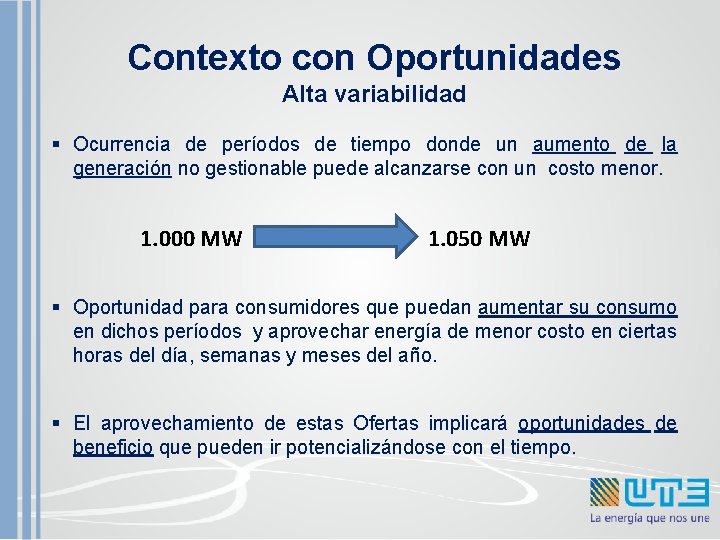 Contexto con Oportunidades
Alta variabilidad

▪ Ocurrencia de períodos de tiempo donde un aumento de la generación no gestionable puede alcanzarse con un costo menor.

1.000 MW 1.050 MW

▪ Oportunidad para consumidores que puedan aumentar su consumo en dichos períodos y aprovechar energía de menor costo en ciertas horas del día, semanas y meses del año.

▪ El aprovechamiento de estas Ofertas implicará oportunidades de beneficio que pueden ir potencializándose con el tiempo.

UTE
La energía que nos une